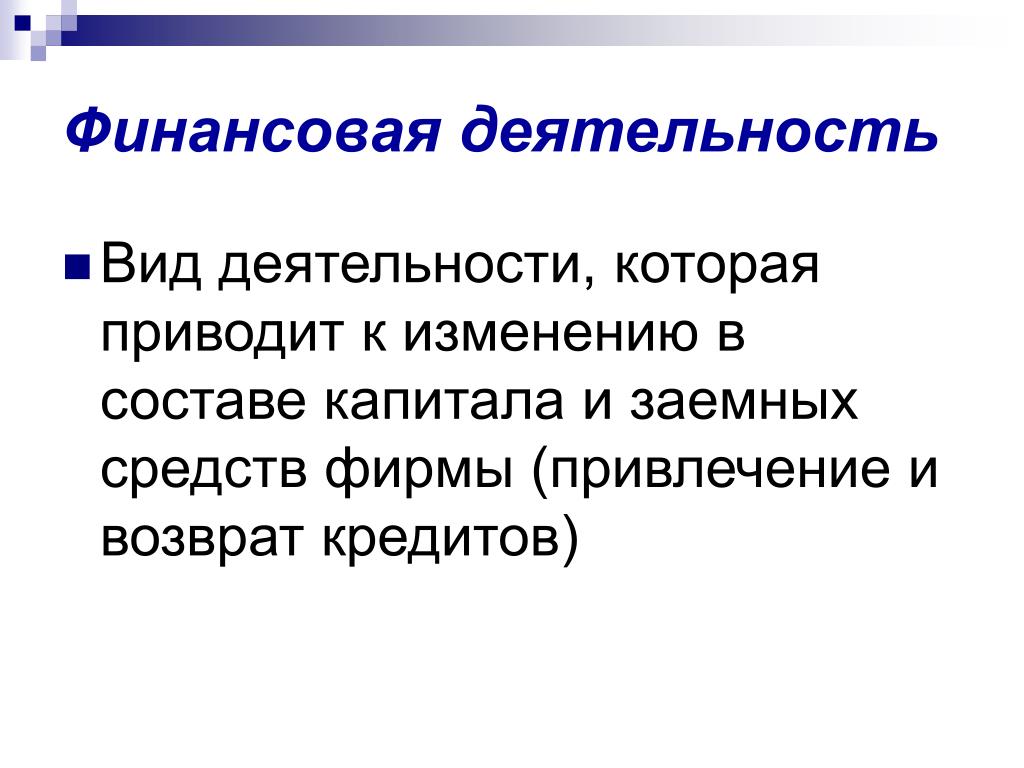 Финансовая деятельность

Вид деятельности, которая приводит к изменению в составе капитала и заемных средств фирмы (привлечение и возврат кредитов)